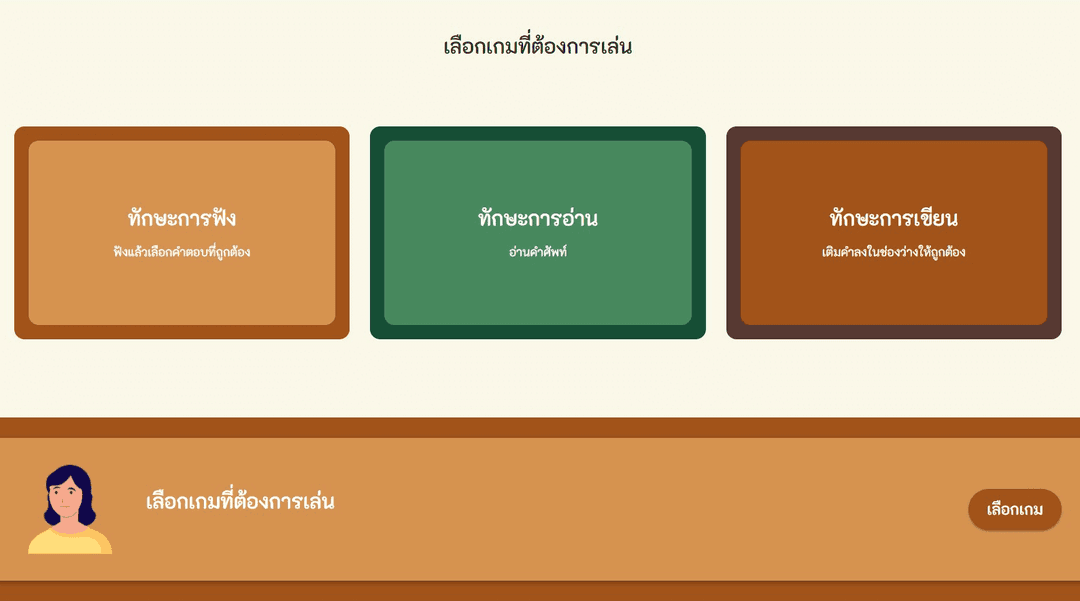 เลือกเกมที่ต้องการเล่น

ทักษะการฟัง
ฟังแล้วเลือกคำตอบที่ถูกต้อง

ทักษะการอ่าน
อ่านคำศัพท์

ทักษะการเขียน
เติมคำลงในช่องว่างให้ถูกต้อง

เลือกเกมที่ต้องการเล่น

เลือกเกม